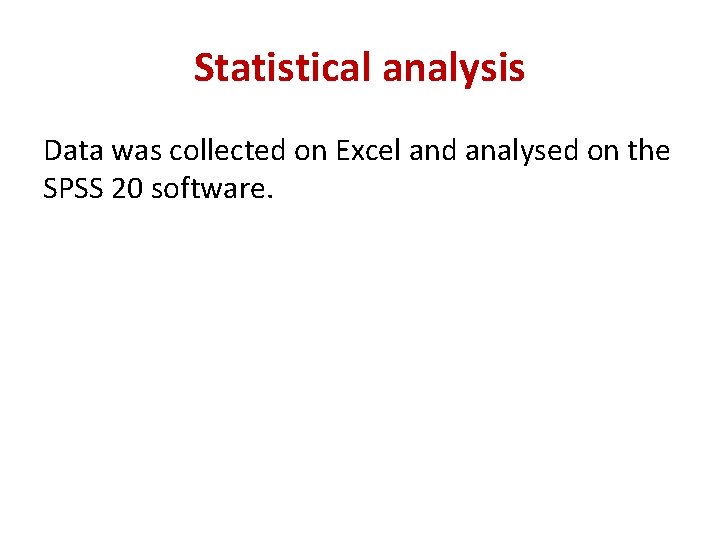 Statistical analysis

Data was collected on Excel and analysed on the SPSS 20 software.